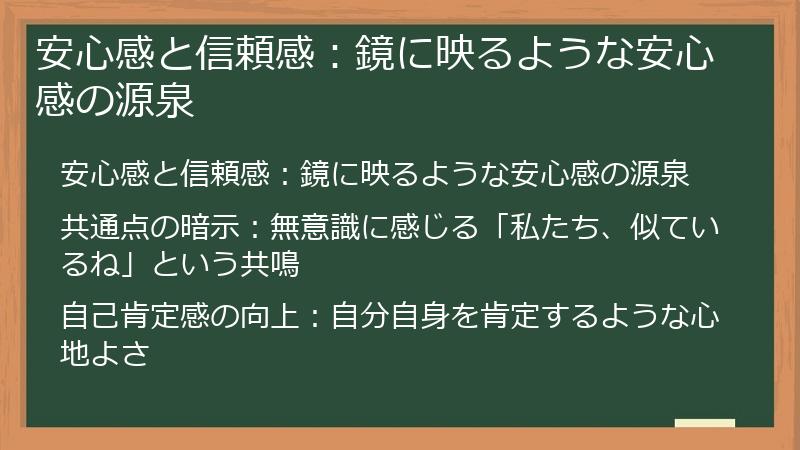 安心感と信頼感：鏡に映るような安心感の源泉

安心感と信頼感：鏡に映るような安心感の源泉

共通点の暗示：無意識に感じる「私たち、似ているね」という共鳴

自己肯定感の向上：自分自身を肯定するような心地よさ